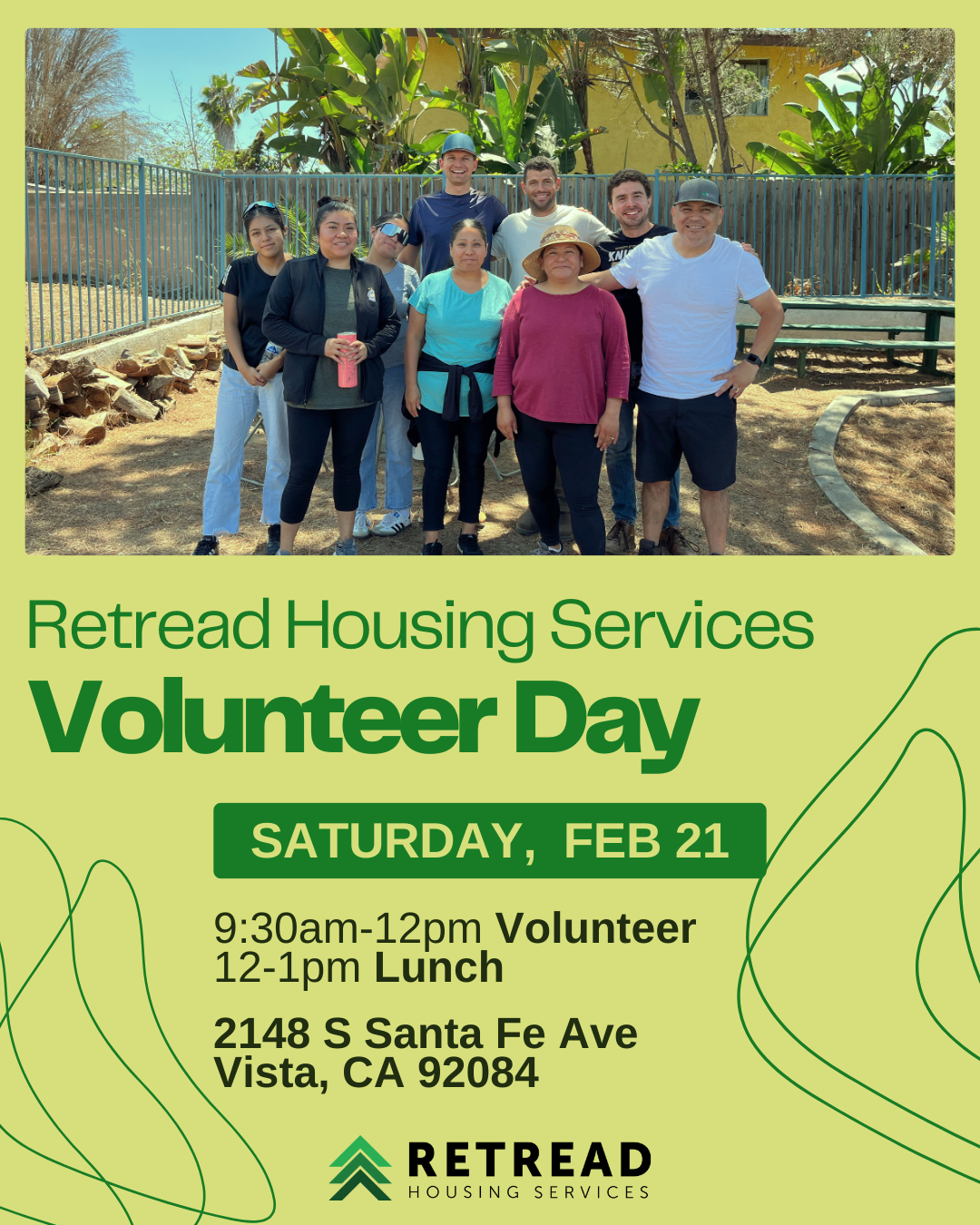 Retread Housing Services
Volunteer Day

SATURDAY, FEB 21

9:30am-12pm Volunteer
12-1pm Lunch

2148 S Santa Fe Ave
Vista, CA 92084

RETREAD
HOUSING SERVICES